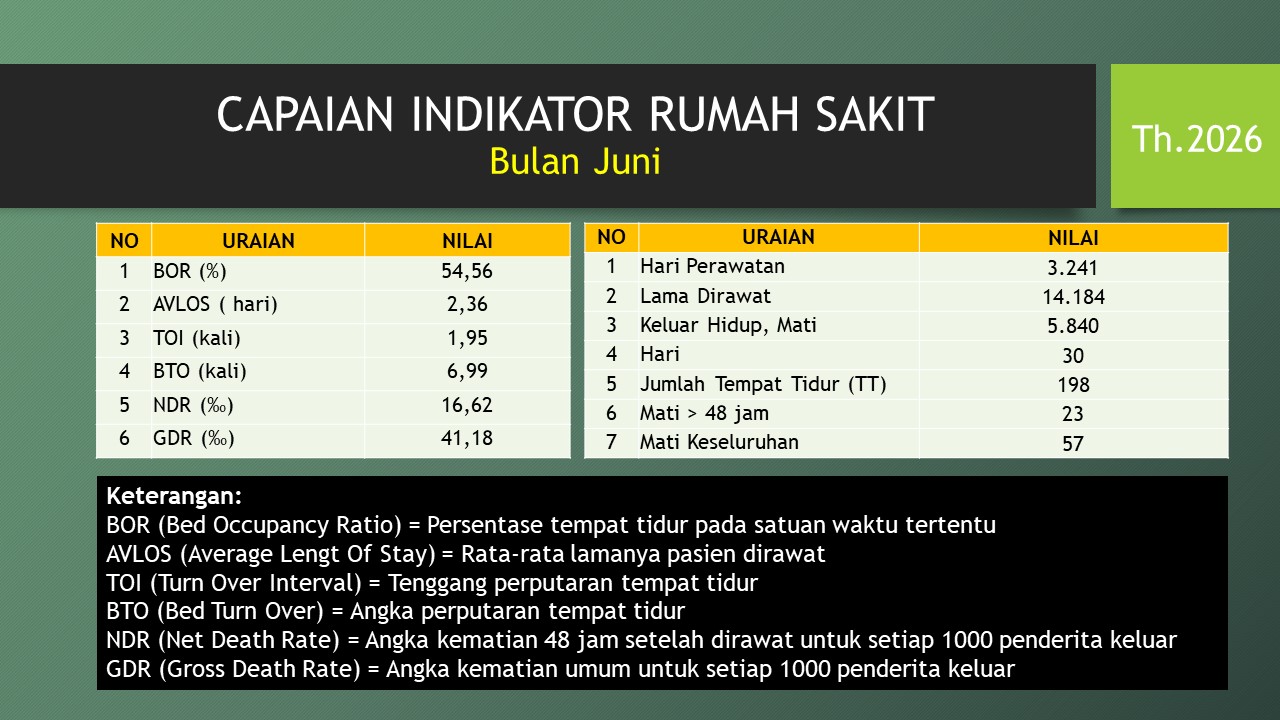 CAPAIAN INDIKATOR RUMAH SAKIT
Bulan Juni

Th.2026

| NO | URAIAN | NILAI |
|---|---|---|
| 1 | BOR (%) | 54,56 |
| 2 | AVLOS ( hari) | 2,36 |
| 3 | TOI (kali) | 1,95 |
| 4 | BTO (kali) | 6,99 |
| 5 | NDR (‰) | 16,62 |
| 6 | GDR (‰) | 41,18 |

| NO | URAIAN | NILAI |
|---|---|---|
| 1 | Hari Perawatan | 3.241 |
| 2 | Lama Dirawat | 14.184 |
| 3 | Keluar Hidup, Mati | 5.840 |
| 4 | Hari | 30 |
| 5 | Jumlah Tempat Tidur (TT) | 198 |
| 6 | Mati > 48 jam | 23 |
| 7 | Mati Keseluruhan | 57 |

Keterangan:
BOR (Bed Occupancy Ratio) = Persentase tempat tidur pada satuan waktu tertentu
AVLOS (Average Lengt Of Stay) = Rata-rata lamanya pasien dirawat
TOI (Turn Over Interval) = Tenggang perputaran tempat tidur
BTO (Bed Turn Over) = Angka perputaran tempat tidur
NDR (Net Death Rate) = Angka kematian 48 jam setelah dirawat untuk setiap 1000 penderita keluar
GDR (Gross Death Rate) = Angka kematian umum untuk setiap 1000 penderita keluar